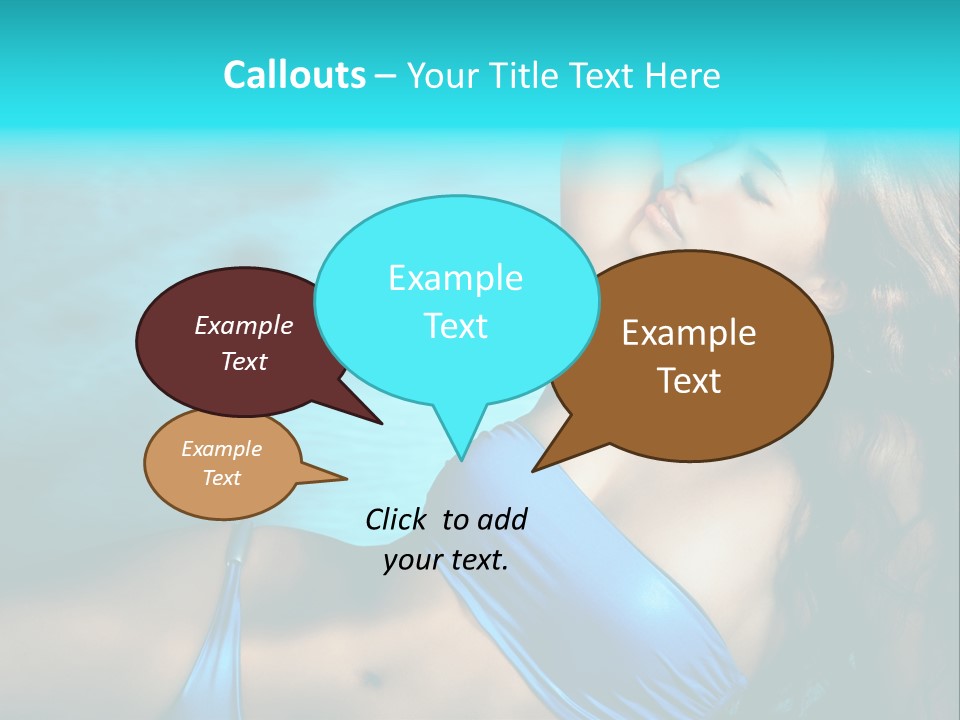 Callouts – Your Title Text Here

Example Text

Example Text

Example Text

Example Text

Click  to add your text.